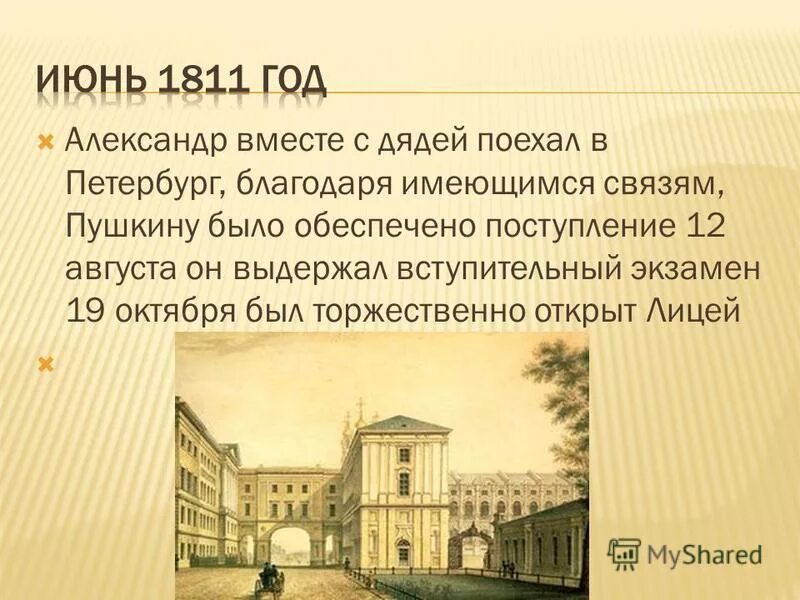 ИЮНЬ 1811 ГОД

Александр вместе с дядей поехал в Петербург, благодаря имеющимся связям, Пушкину было обеспечено поступление 12 августа он выдержал вступительный экзамен 19 октября был торжественно открыт Лицей

MyShared